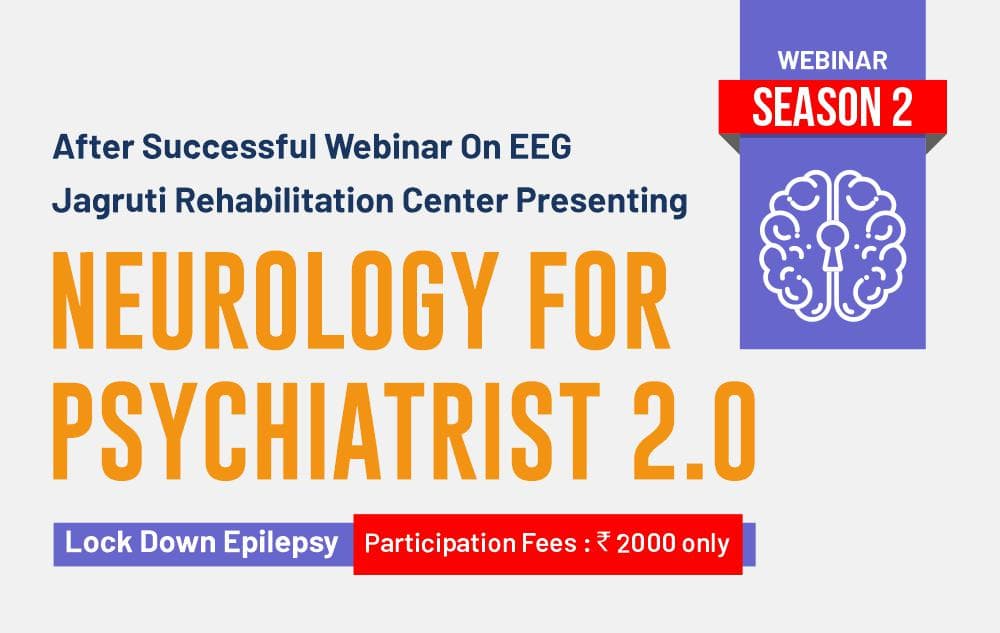 WEBINAR
SEASON 2

After Successful Webinar On EEG
Jagruti Rehabilitation Center Presenting

NEUROLOGY FOR PSYCHIATRIST 2.0

Lock Down Epilepsy
Participation Fees : ₹ 2000 only